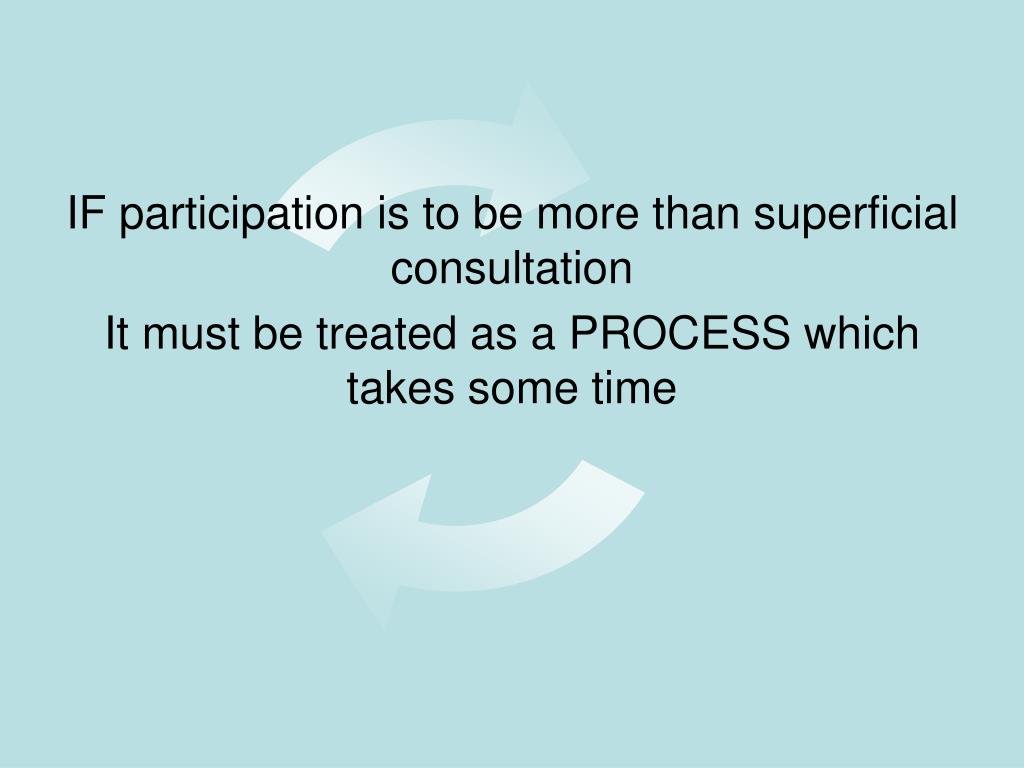 IF participation is to be more than superficial consultation

It must be treated as a PROCESS which takes some time